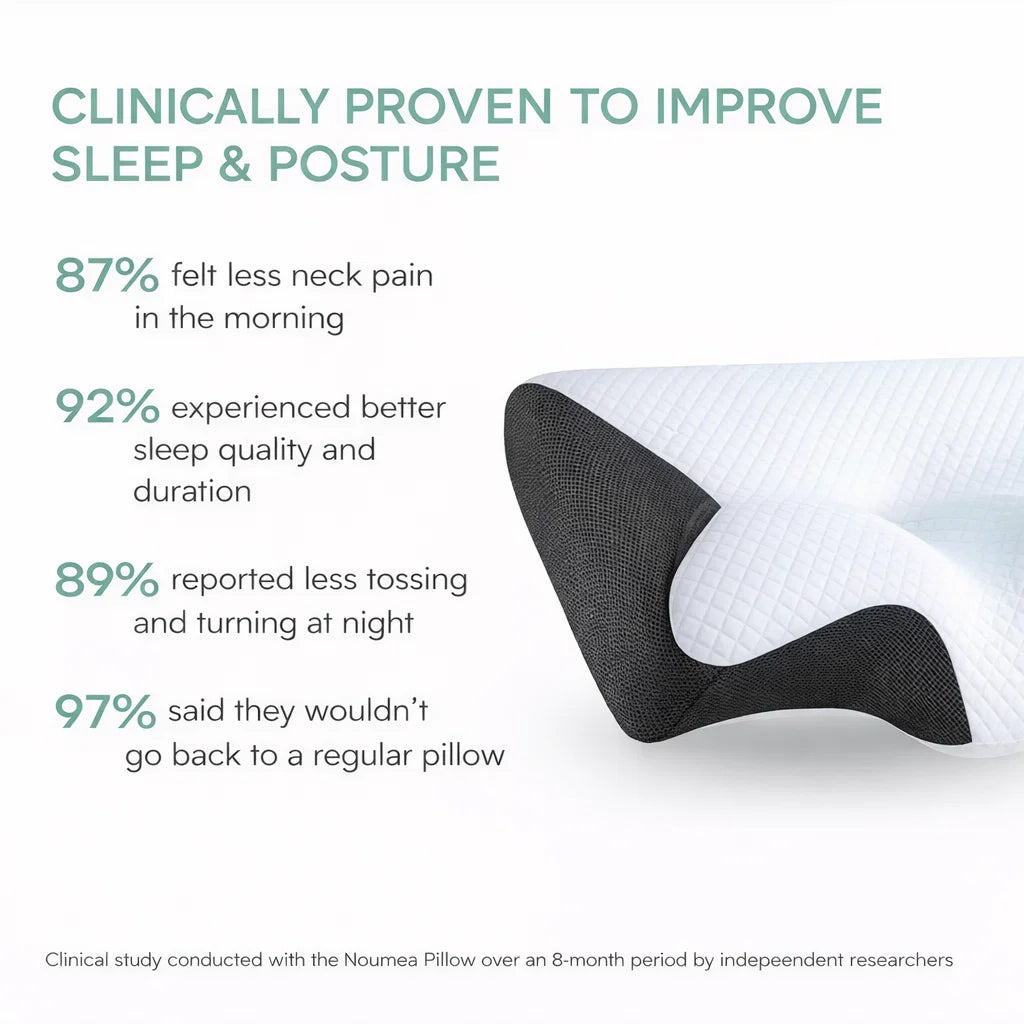 CLINICALLY PROVEN TO IMPROVE SLEEP & POSTURE

87% felt less neck pain in the morning

92% experienced better sleep quality and duration

89% reported less tossing and turning at night

97% said they wouldn't go back to a regular pillow

Clinical study conducted with the Noumea Pillow over an 8-month period by indepeendent researchers